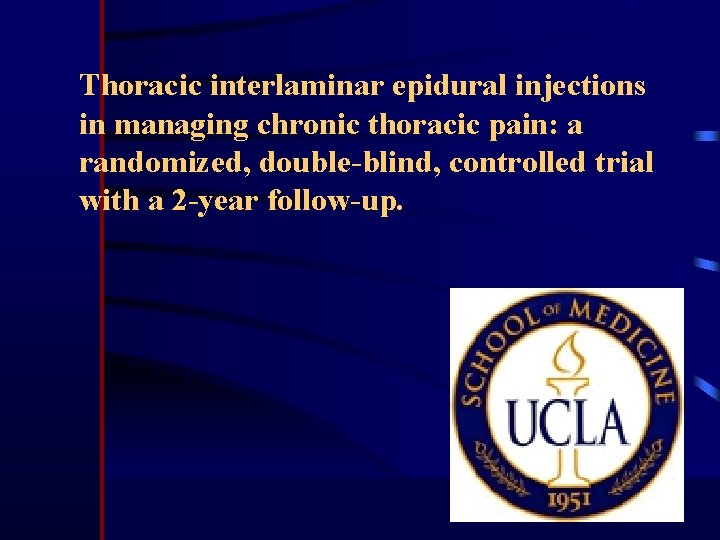 Thoracic interlaminar epidural injections in managing chronic thoracic pain: a randomized, double-blind, controlled trial with a 2-year follow-up.

SCHOOL OF MEDICINE
UCLA
1951